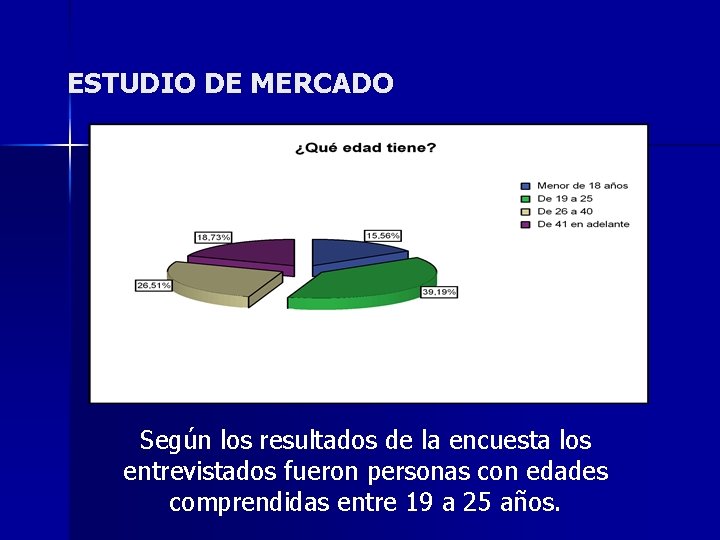 ESTUDIO DE MERCADO

¿Qué edad tiene?

Menor de 18 años
De 19 a 25
De 26 a 40
De 41 en adelante

18,73%
15,56%
26,51%
39,19%

Según los resultados de la encuesta los entrevistados fueron personas con edades comprendidas entre 19 a 25 años.